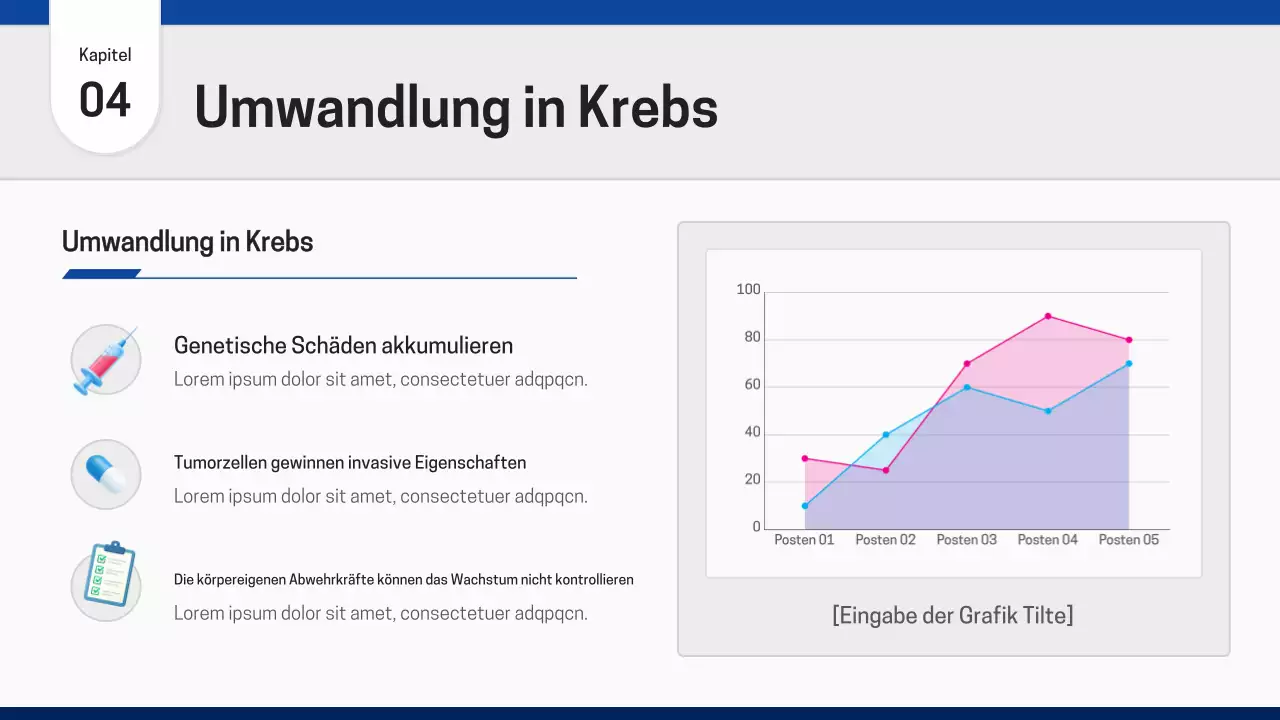 Kapitel
04

Umwandlung in Krebs

Umwandlung in Krebs

Genetische Schäden akkumulieren
Lorem ipsum dolor sit amet, consectetuer adqpqcn.

Tumorzellen gewinnen invasive Eigenschaften
Lorem ipsum dolor sit amet, consectetuer adqpqcn.

Die körpereigenen Abwehrkräfte können das Wachstum nicht kontrollieren
Lorem ipsum dolor sit amet, consectetuer adqpqcn.

100
80
60
40
20
0
Posten 01 Posten 02 Posten 03 Posten 04 Posten 05

[Eingabe der Grafik Tilte]